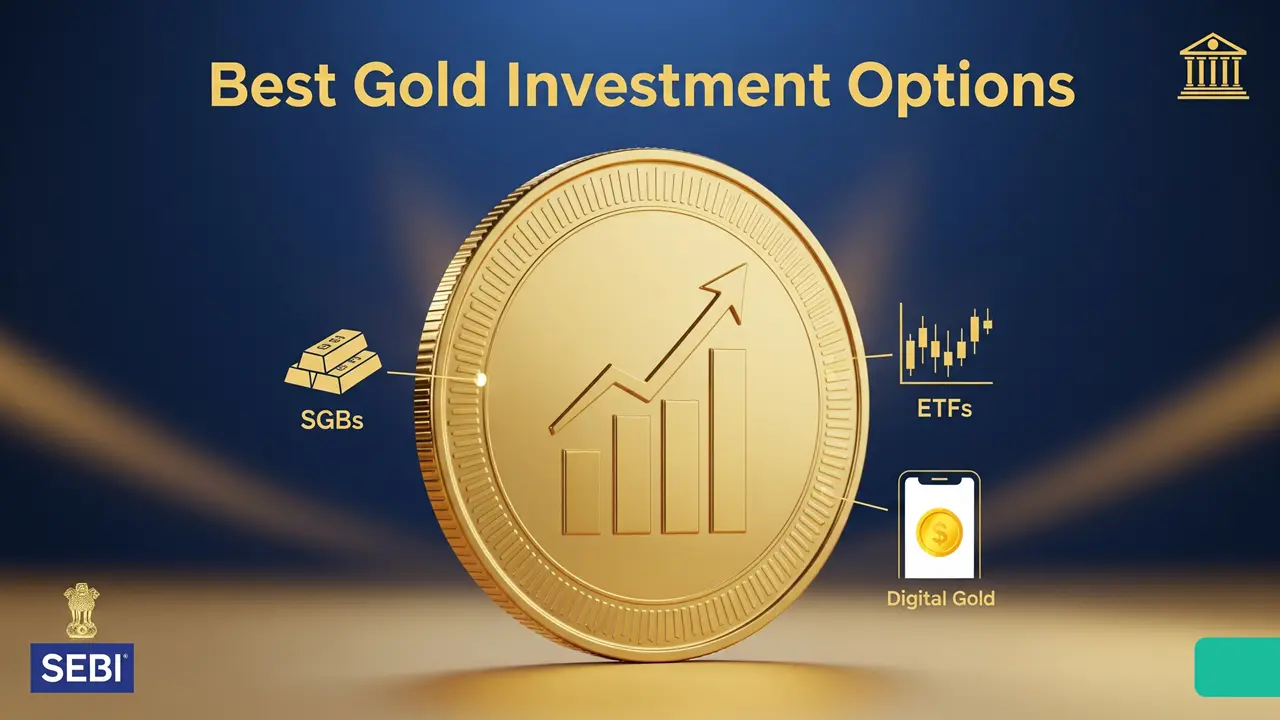 Best Gold Investment Options

SGBs

ETFs

$

Digital Gold

SEBI